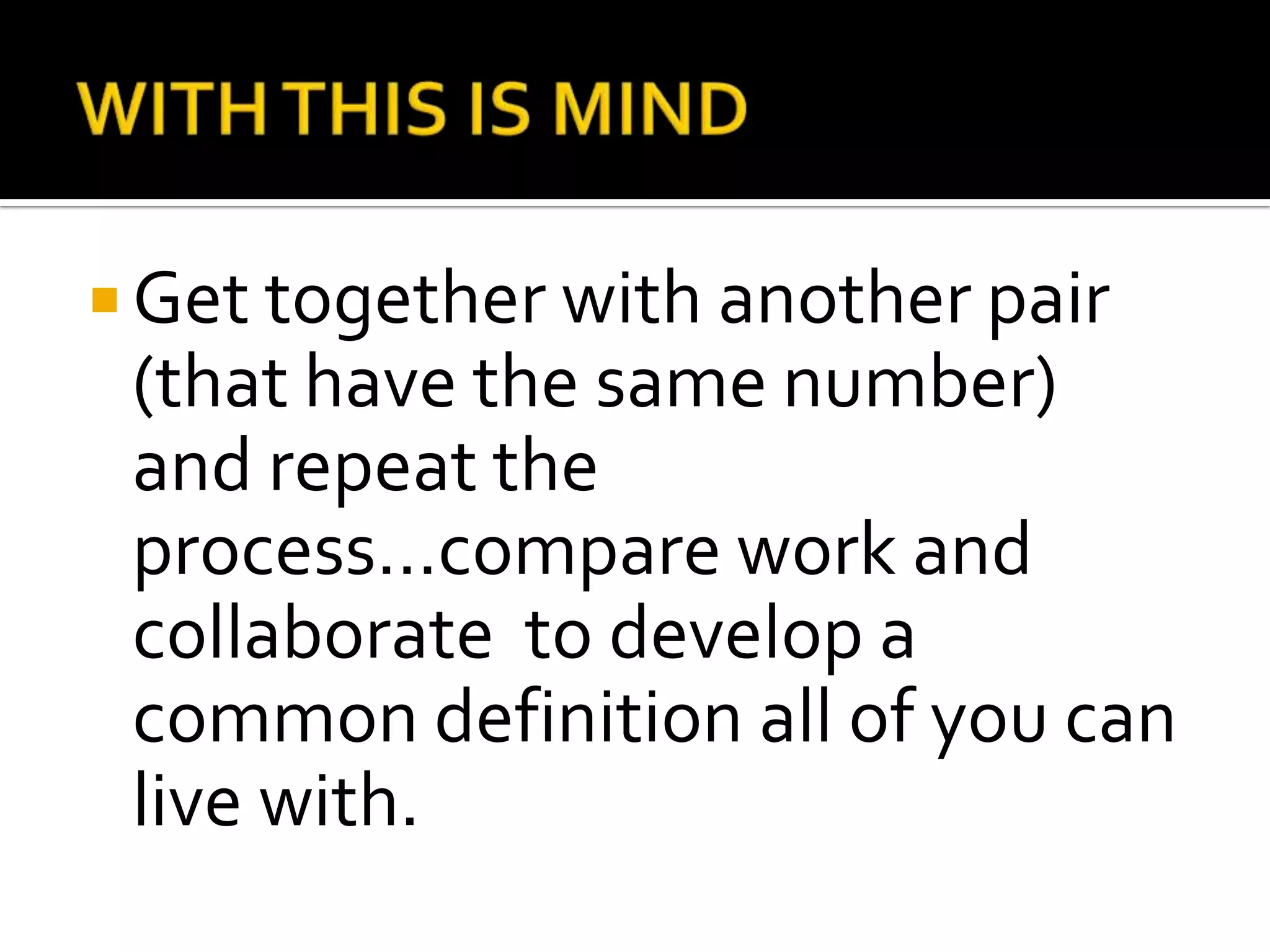 WITH THIS IS MIND

Get together with another pair (that have the same number) and repeat the process…compare work and collaborate  to develop a common definition all of you can live with.